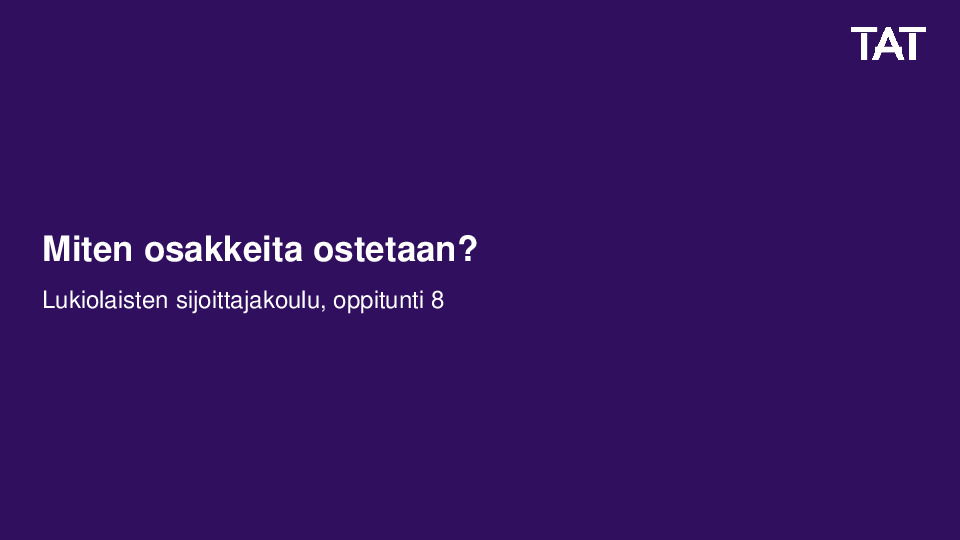 TAT

Miten osakkeita ostetaan?

Lukiolaisten sijoittajakoulu, oppitunti 8